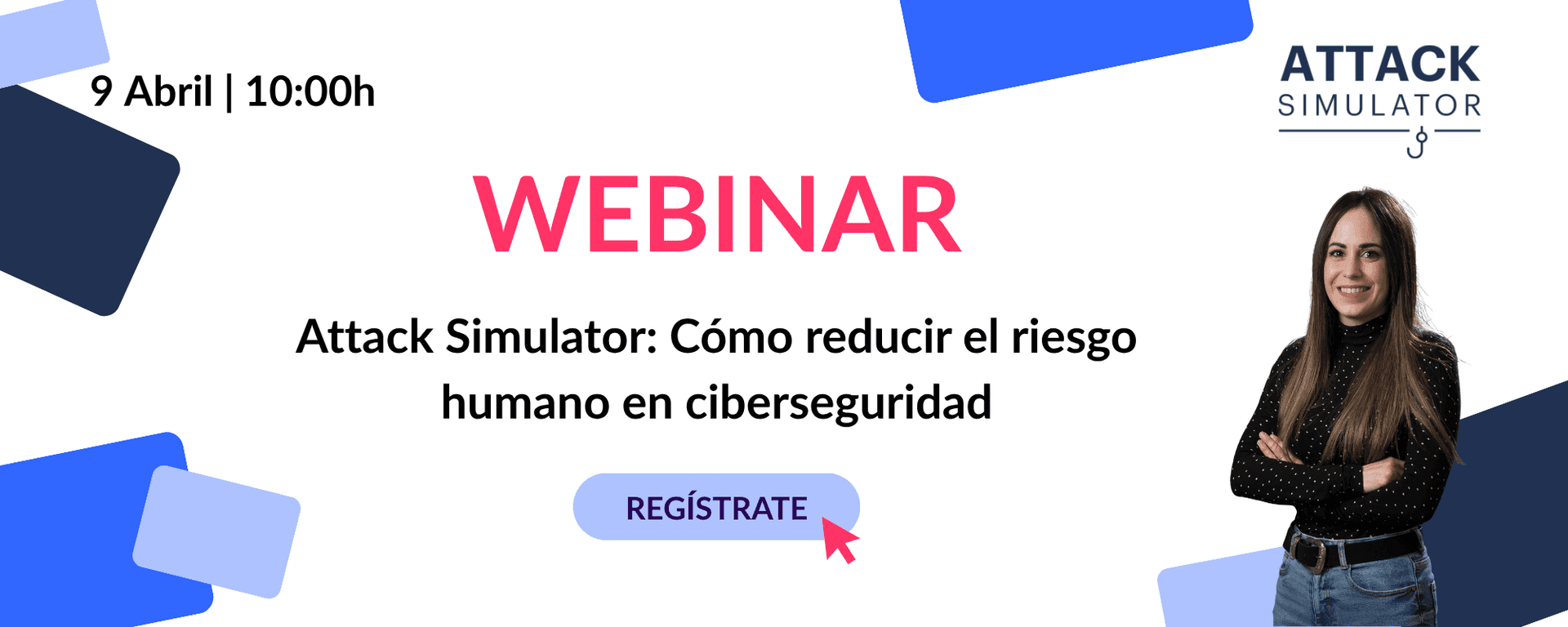 9 Abril | 10:00h

ATTACK SIMULATOR

WEBINAR

Attack Simulator: Cómo reducir el riesgo humano en ciberseguridad

REGÍSTRATE